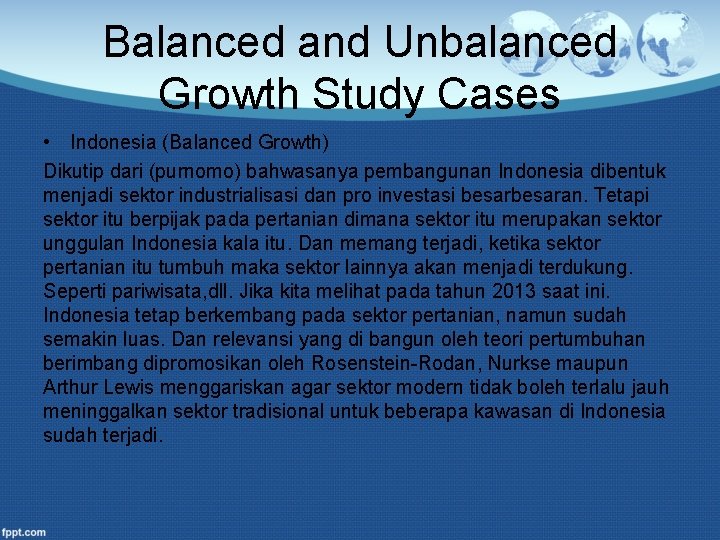 Balanced and Unbalanced Growth Study Cases

• Indonesia (Balanced Growth)

Dikutip dari (purnomo) bahwasanya pembangunan Indonesia dibentuk menjadi sektor industrialisasi dan pro investasi besarbesaran. Tetapi sektor itu berpijak pada pertanian dimana sektor itu merupakan sektor unggulan Indonesia kala itu. Dan memang terjadi, ketika sektor pertanian itu tumbuh maka sektor lainnya akan menjadi terdukung. Seperti pariwisata,dll. Jika kita melihat pada tahun 2013 saat ini. Indonesia tetap berkembang pada sektor pertanian, namun sudah semakin luas. Dan relevansi yang di bangun oleh teori pertumbuhan berimbang dipromosikan oleh Rosenstein-Rodan, Nurkse maupun Arthur Lewis menggariskan agar sektor modern tidak boleh terlalu jauh meninggalkan sektor tradisional untuk beberapa kawasan di Indonesia sudah terjadi.

fppt.com